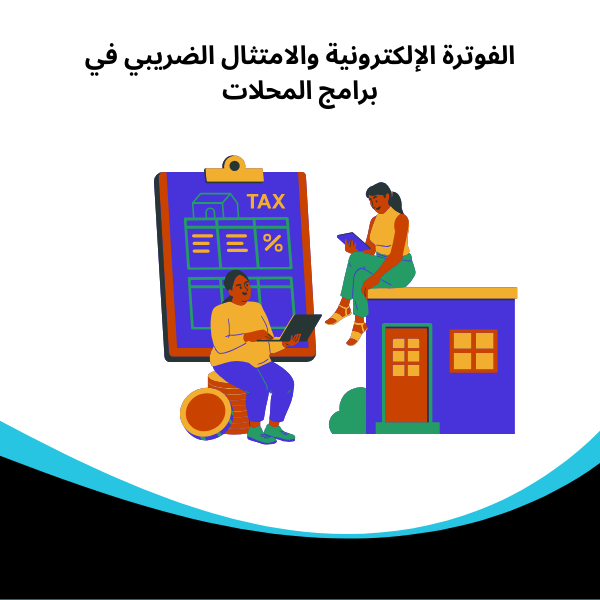 الفوترة الإلكترونية والامتثال الضريبي في برامج المحلات

TAX

%